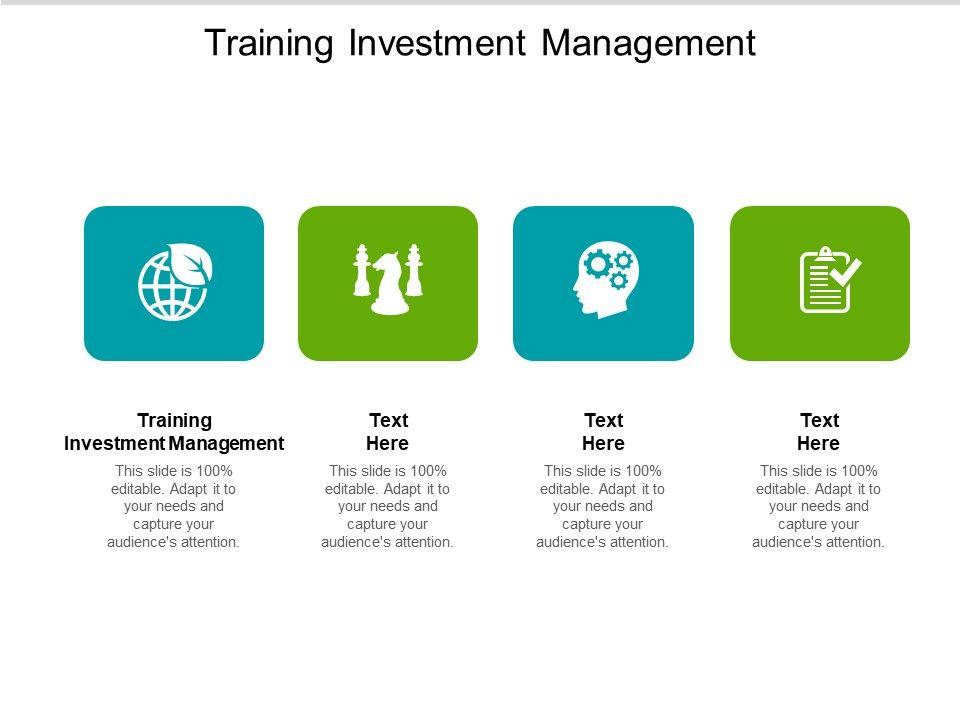 Training Investment Management

Training Investment Management

This slide is 100% editable. Adapt it to your needs and capture your audience's attention.

Text Here

This slide is 100% editable. Adapt it to your needs and capture your audience's attention.

Text Here

This slide is 100% editable. Adapt it to your needs and capture your audience's attention.

Text Here

This slide is 100% editable. Adapt it to your needs and capture your audience's attention.